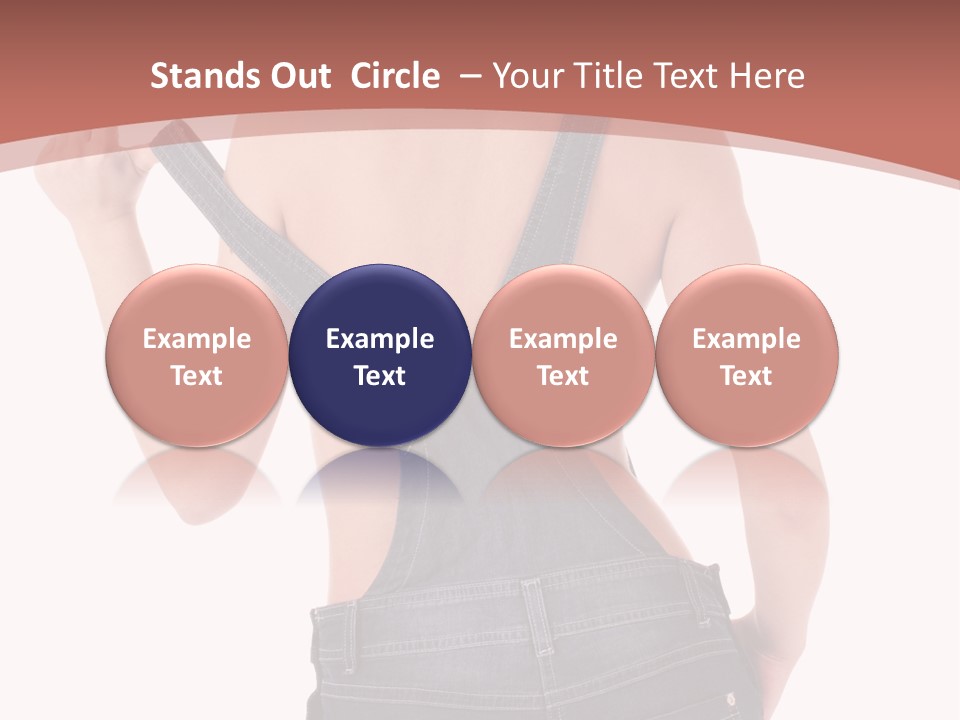 Stands Out  Circle  – Your Title Text Here

Example Text

Example Text

Example Text

Example Text